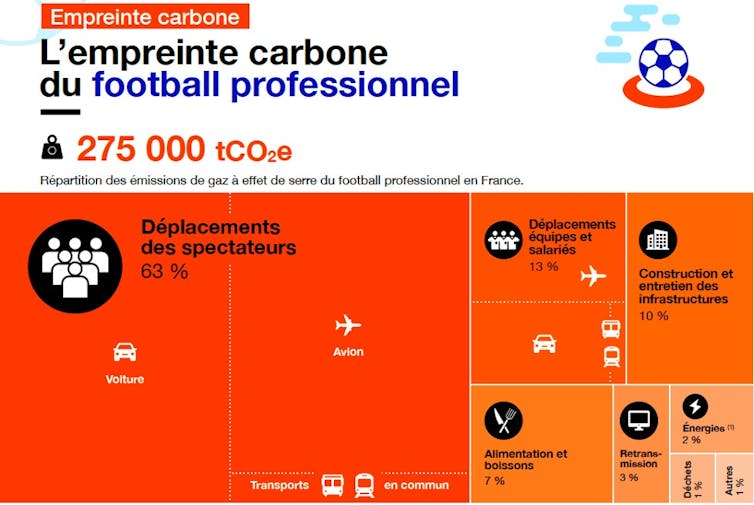 Empreinte carbone

L'empreinte carbone du football professionnel

275 000 $tCO_2e$

Répartition des émissions de gaz à effet de serre du football professionnel en France.

Déplacements des spectateurs
63 %

Voiture

Avion

Transports en commun

Déplacements équipes et salariés
13 %

Construction et entretien des infrastructures
10 %

Alimentation et boissons
7 %

Retransmission
3 %

Énergies (1)
2 %

Déchets
1 %

Autres
1 %